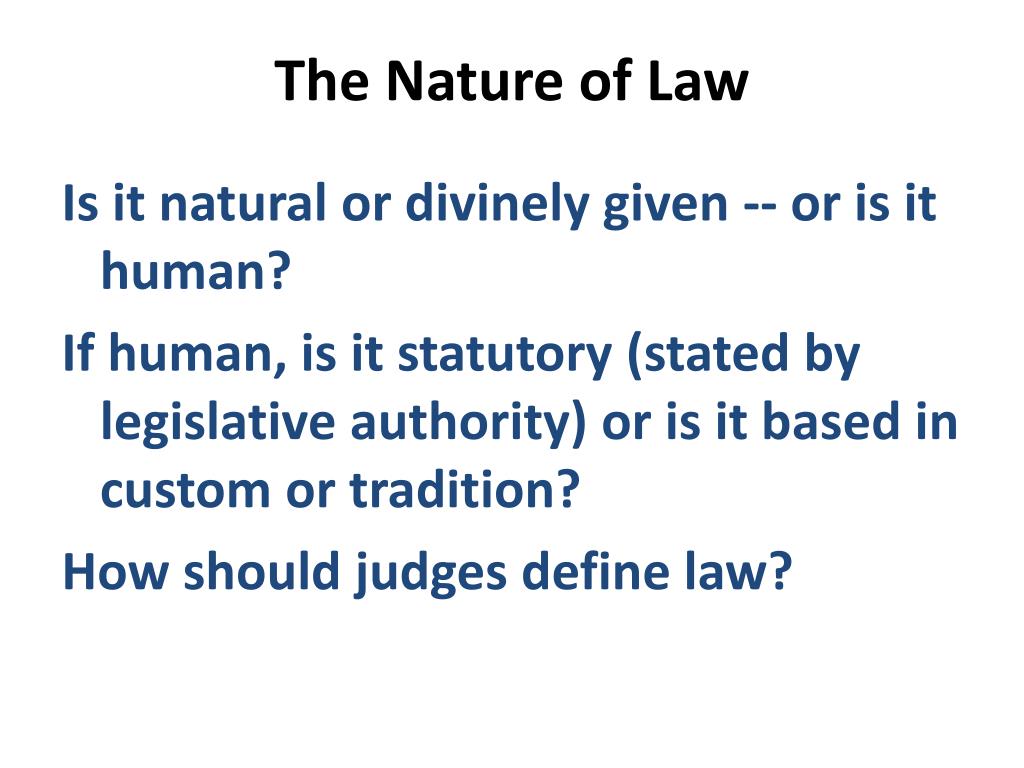 The Nature of Law

Is it natural or divinely given -- or is it human?

If human, is it statutory (stated by legislative authority) or is it based in custom or tradition?

How should judges define law?